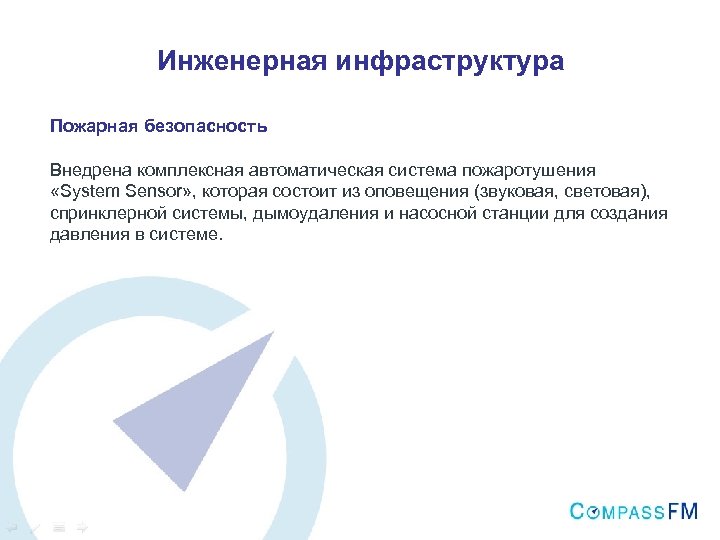 Инженерная инфраструктура

Пожарная безопасность

Внедрена комплексная автоматическая система пожаротушения «System Sensor», которая состоит из оповещения (звуковая, световая), спринклерной системы, дымоудаления и насосной станции для создания давления в системе.

COMPASSFM